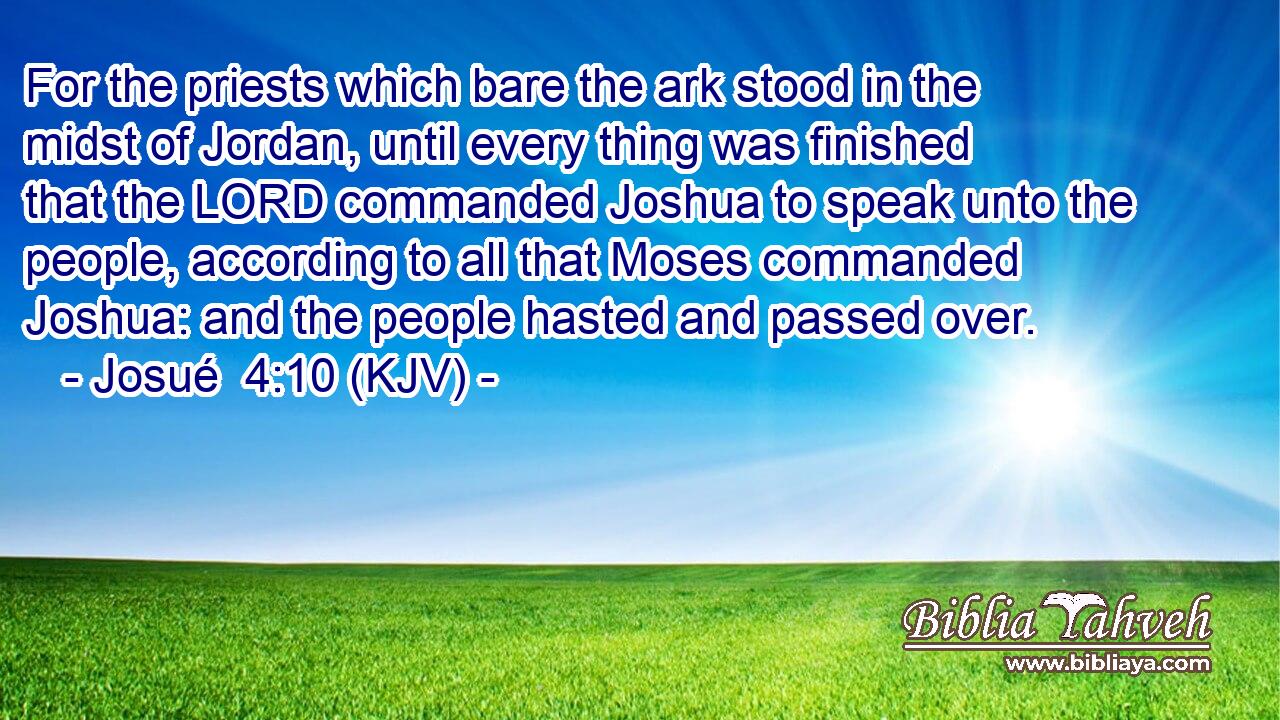 For the priests which bare the ark stood in the midst of Jordan, until every thing was finished that the LORD commanded Joshua to speak unto the people, according to all that Moses commanded Joshua: and the people hasted and passed over.
- Josué 4:10 (KJV) -

Biblia Yahveh
www.bibliaya.com